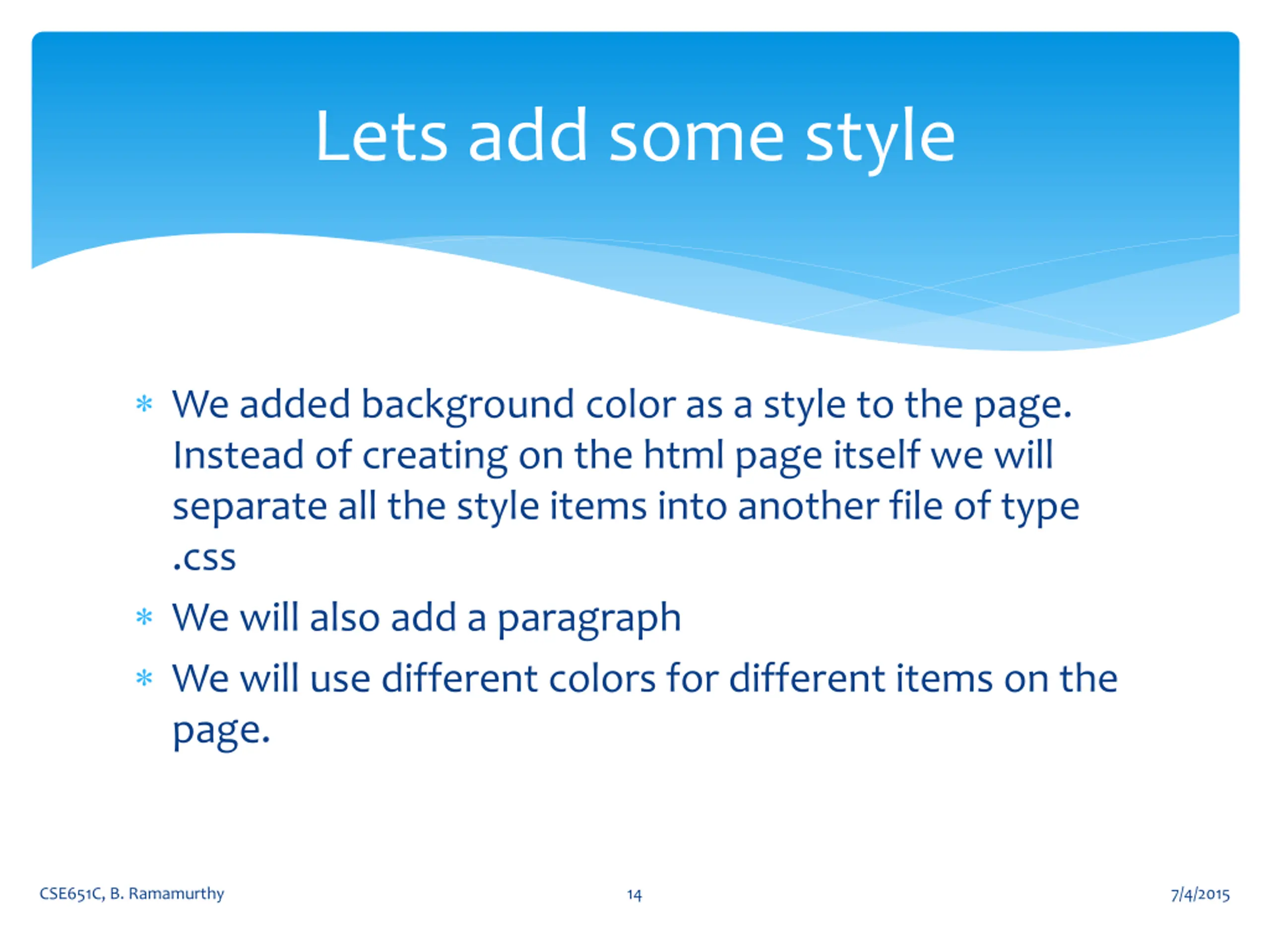 Lets add some style

* We added background color as a style to the page. Instead of creating on the html page itself we will separate all the style items into another file of type .css
* We will also add a paragraph
* We will use different colors for different items on the page.

CSE651C, B. Ramamurthy

14

7/4/2015